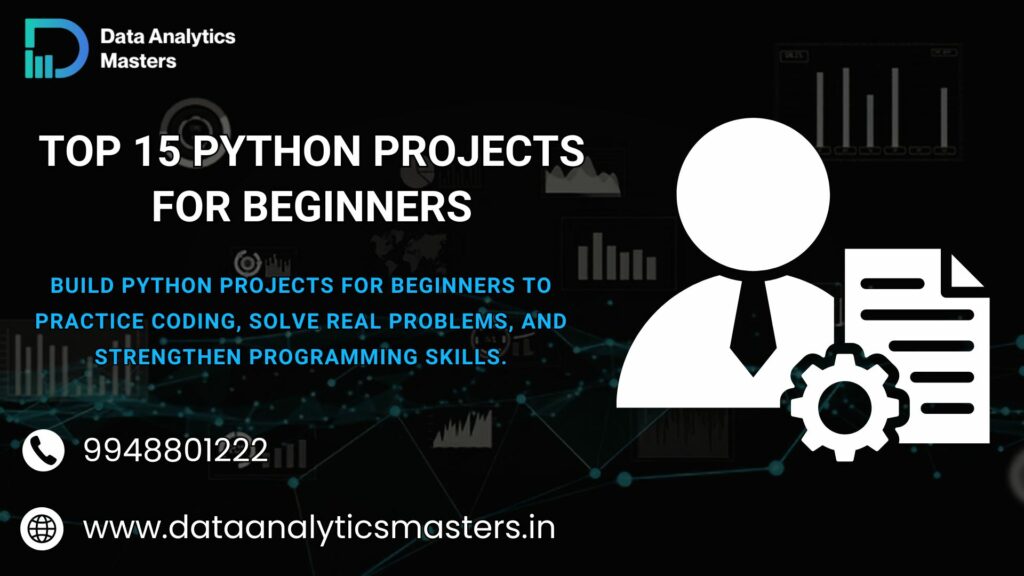 Data Analytics Masters

TOP 15 PYTHON PROJECTS FOR BEGINNERS

BUILD PYTHON PROJECTS FOR BEGINNERS TO PRACTICE CODING, SOLVE REAL PROBLEMS, AND STRENGTHEN PROGRAMMING SKILLS.

9948801222

www.dataanalyticsmasters.in